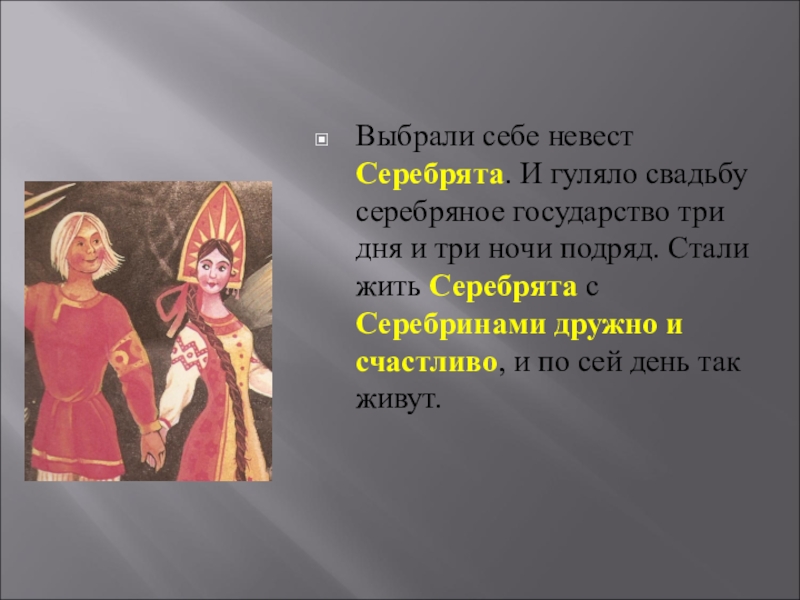 Выбрали себе невест Серебрята. И гуляло свадьбу серебряное государство три дня и три ночи подряд. Стали жить Серебрята с Серебринами дружно и счастливо, и по сей день так живут.